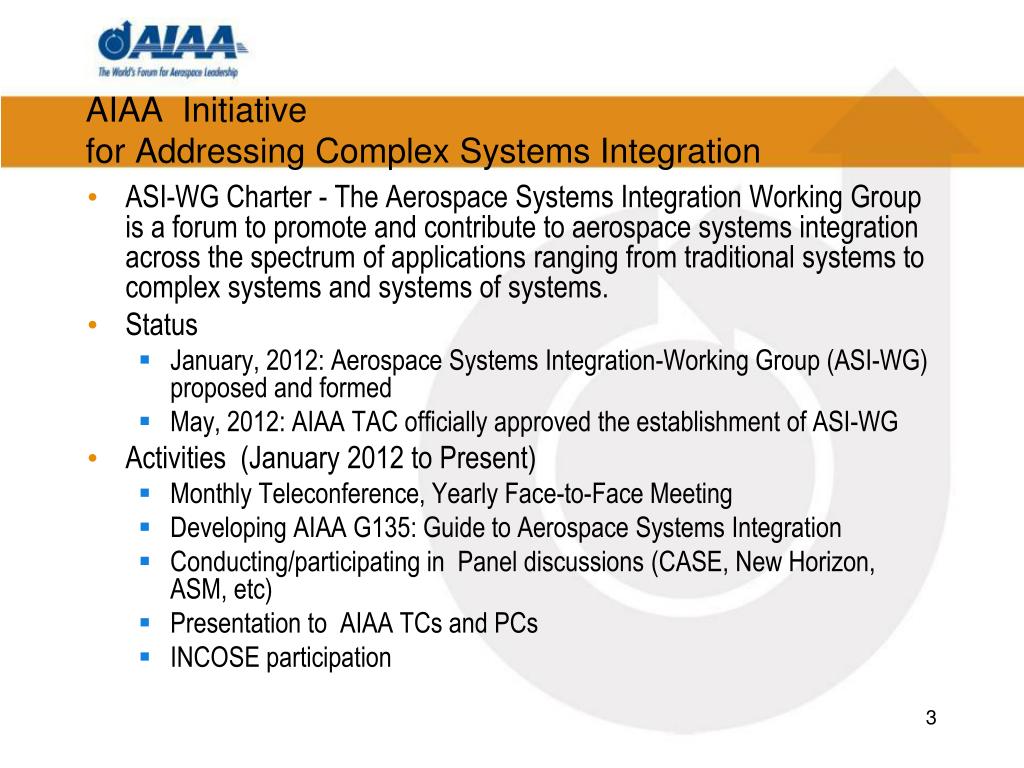 AIAA

The World's Forum for Aerospace Leadership

AIAA Initiative
for Addressing Complex Systems Integration

• ASI-WG Charter - The Aerospace Systems Integration Working Group is a forum to promote and contribute to aerospace systems integration across the spectrum of applications ranging from traditional systems to complex systems and systems of systems.
• Status
  ▪ January, 2012: Aerospace Systems Integration-Working Group (ASI-WG) proposed and formed
  ▪ May, 2012: AIAA TAC officially approved the establishment of ASI-WG
• Activities (January 2012 to Present)
  ▪ Monthly Teleconference, Yearly Face-to-Face Meeting
  ▪ Developing AIAA G135: Guide to Aerospace Systems Integration
  ▪ Conducting/participating in Panel discussions (CASE, New Horizon, ASM, etc)
  ▪ Presentation to AIAA TCs and PCs
  ▪ INCOSE participation

3